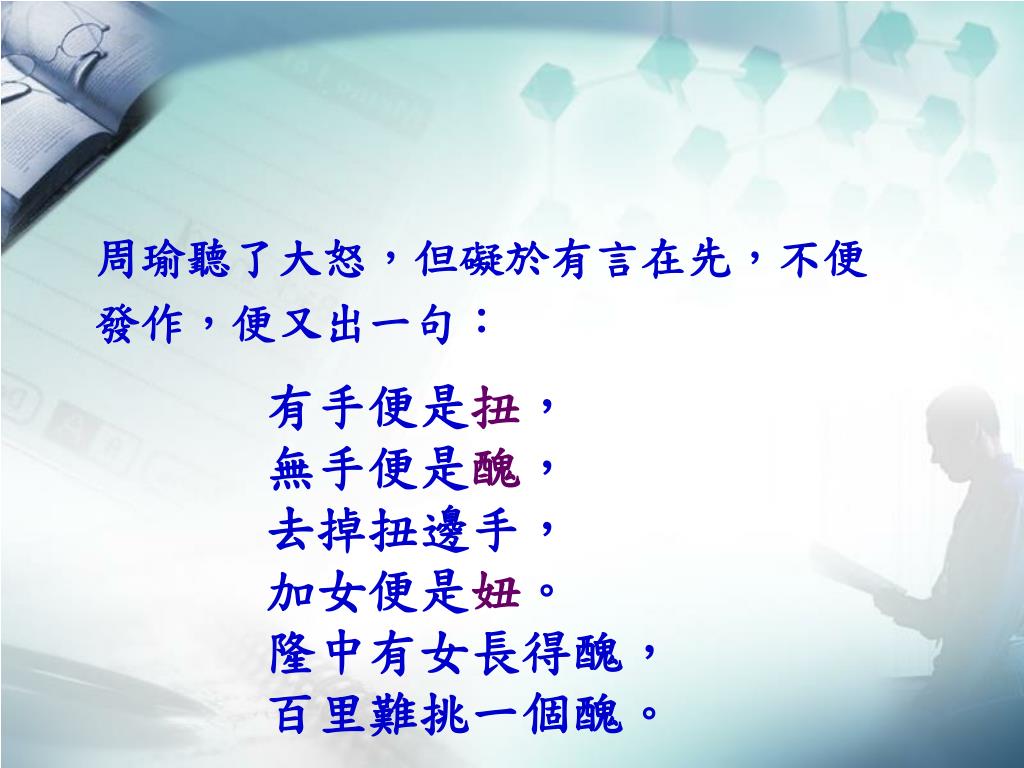 周瑜聽了大怒，但礙於有言在先，不便發作，便又出一句：

有手便是扭，
無手便是醜，
去掉扭邊手，
加女便是妞。
隆中有女長得醜，
百里難挑一個醜。